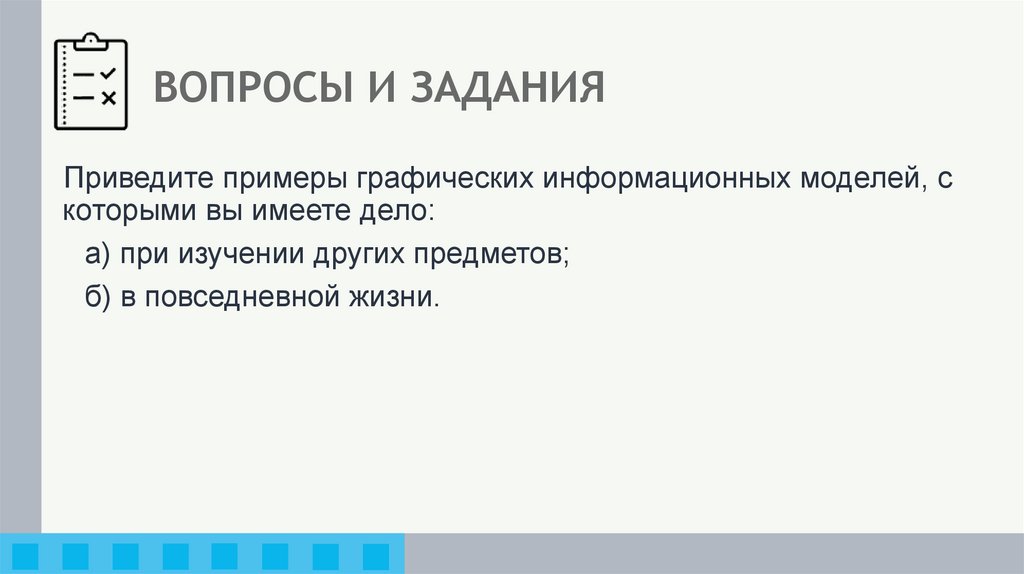 ВОПРОСЫ И ЗАДАНИЯ

Приведите примеры графических информационных моделей, с которыми вы имеете дело:

а) при изучении других предметов;

б) в повседневной жизни.